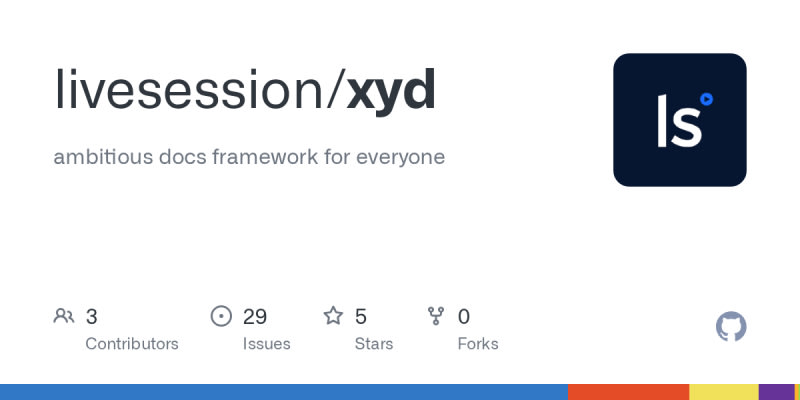 livesession/xyd

ambitious docs framework for everyone

ls

3 Contributors

29 Issues

5 Stars

0 Forks